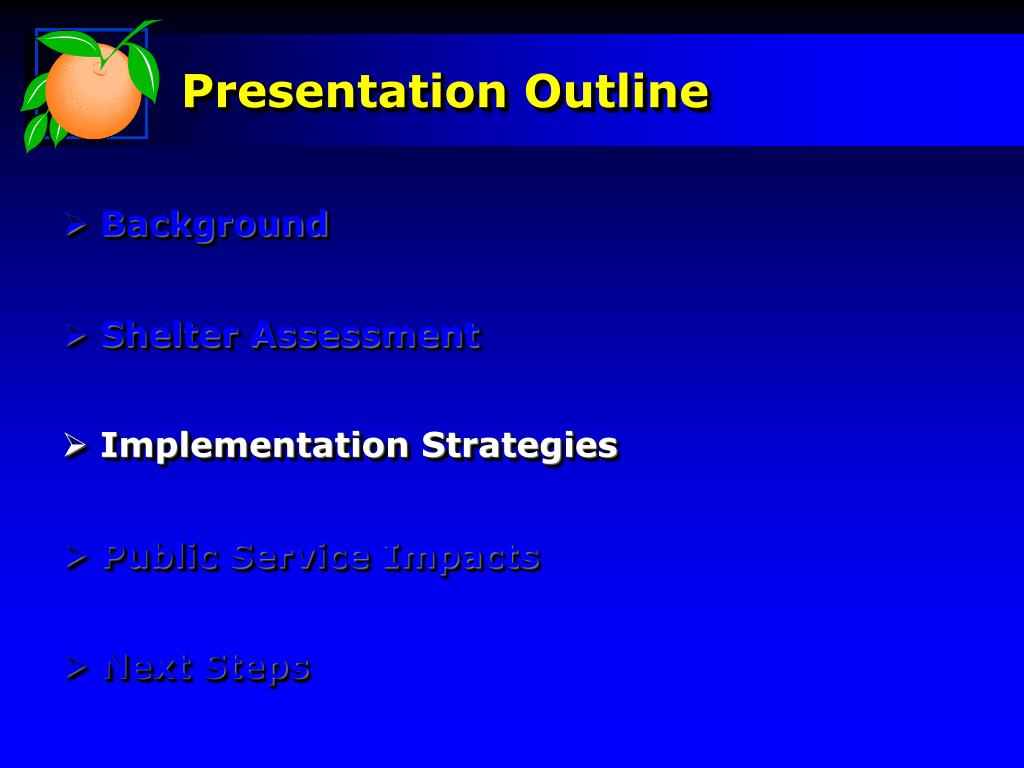 Presentation Outline

➢ Background

➢ Shelter Assessment

➢ Implementation Strategies

➢ Public Service Impacts

➢ Next Steps